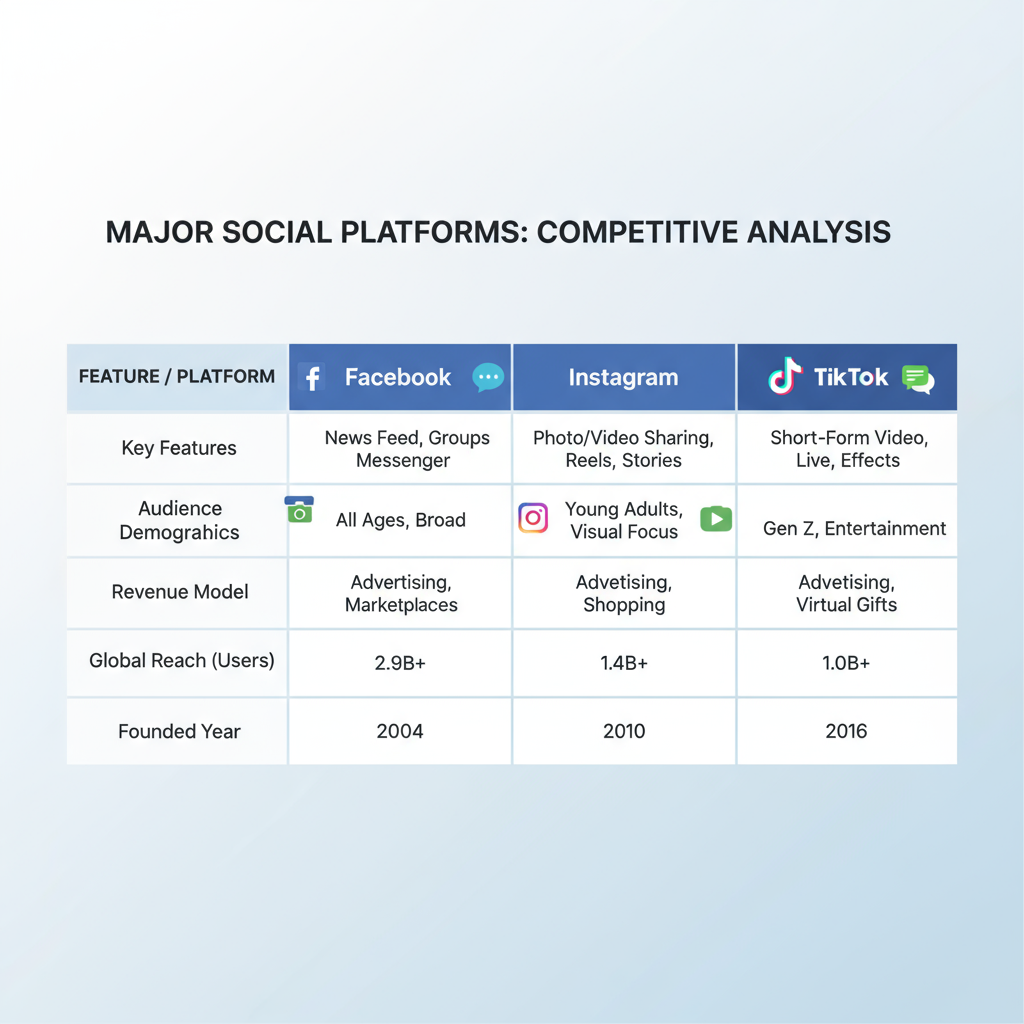 MAJOR SOCIAL PLATFORMS: COMPETITIVE ANALYSIS

| FEATURE / PLATFORM | Facebook | Instagram | TikTok |
|---|---|---|---|
| Key Features | News Feed, Groups Messenger | Photo/Video Sharing, Reels, Stories | Short-Form Video, Live, Effects |
| Audience Demograhics | All Ages, Broad | Young Adults, Visual Focus | Gen Z, Entertainment |
| Revenue Model | Advertising, Marketplaces | Advetising, Shopping | Advetising, Virtual Gifts |
| Global Reach (Users) | 2.9B+ | 1.4B+ | 1.0B+ |
| Founded Year | 2004 | 2010 | 2016 |